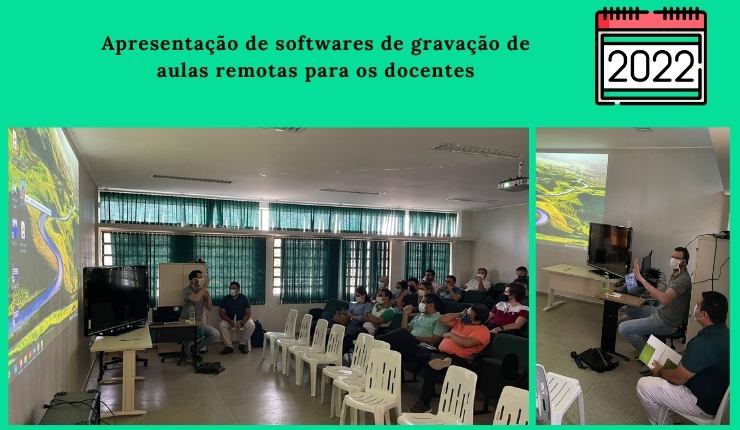 Apresentação de softwares de gravação de aulas remotas para os docentes

2022